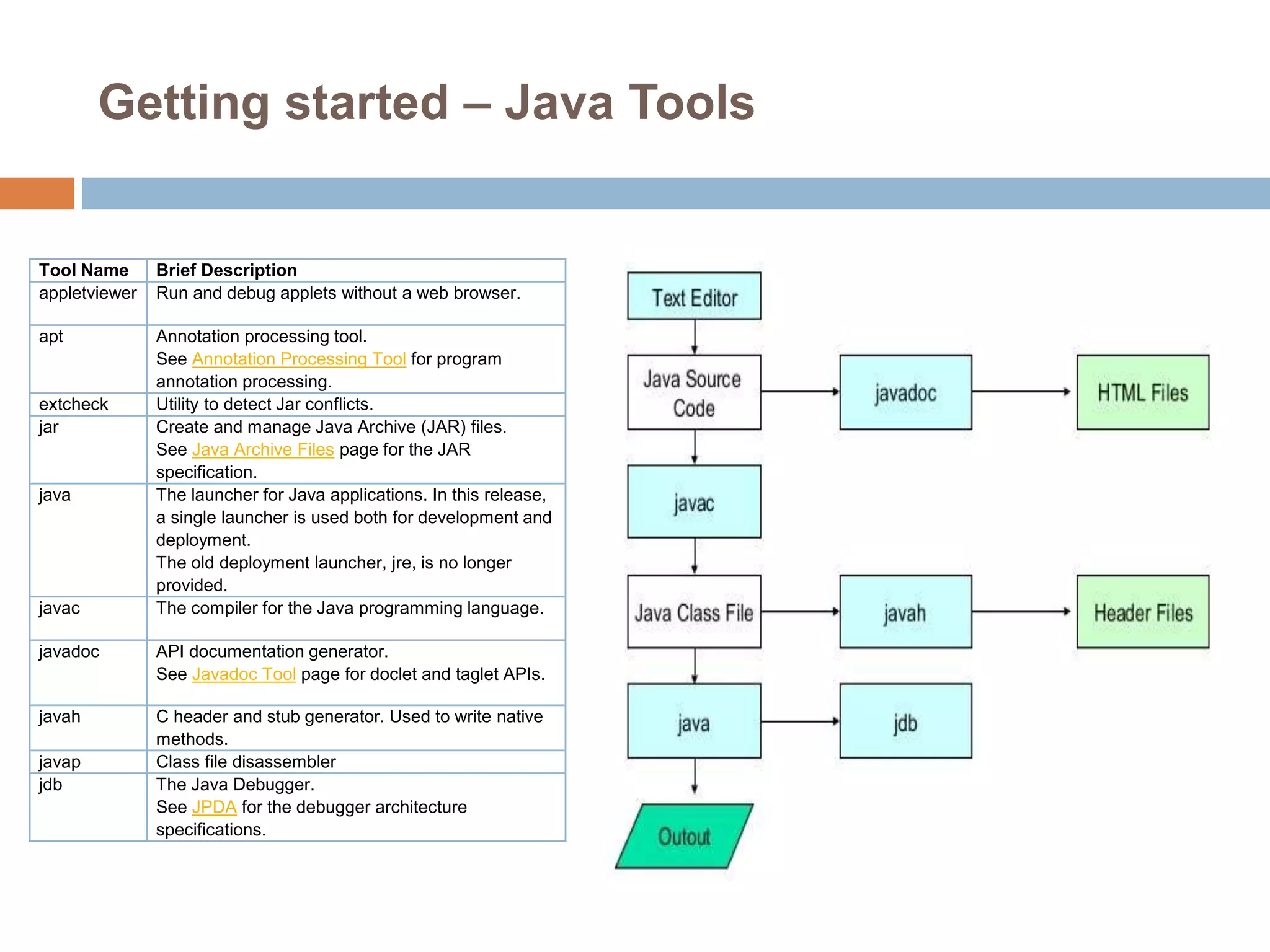 Getting started – Java Tools

| Tool Name | Brief Description |
|---|---|
| appletviewer | Run and debug applets without a web browser. |
| apt | Annotation processing tool. See Annotation Processing Tool for program annotation processing. |
| extcheck | Utility to detect Jar conflicts. |
| jar | Create and manage Java Archive (JAR) files. See Java Archive Files page for the JAR specification. |
| java | The launcher for Java applications. In this release, a single launcher is used both for development and deployment. The old deployment launcher, jre, is no longer provided. |
| javac | The compiler for the Java programming language. |
| javadoc | API documentation generator. See Javadoc Tool page for doclet and taglet APIs. |
| javah | C header and stub generator. Used to write native methods. |
| javap | Class file disassembler |
| jdb | The Java Debugger. See JPDA for the debugger architecture specifications. |

Text Editor
Java Source Code
javadoc
HTML Files
javac
Java Class File
javah
Header Files
java
jdb
Outout